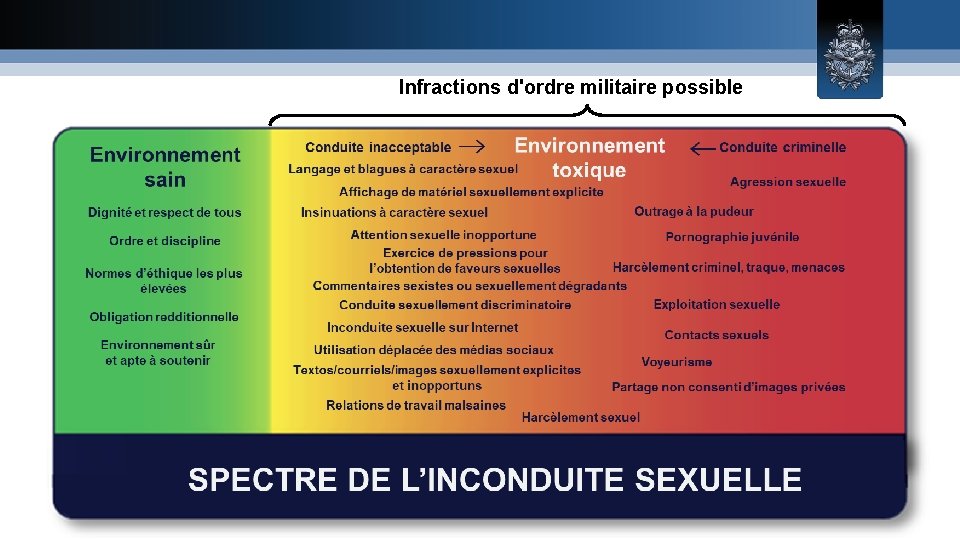 Infractions d'ordre militaire possible

Environnement sain

Dignité et respect de tous

Ordre et discipline

Normes d'éthique les plus élevées

Obligation redditionnelle

Environnement sûr et apte à soutenir

Conduite inacceptable →

Environnement toxique

← Conduite criminelle

Langage et blagues à caractère sexuel

Affichage de matériel sexuellement explicite

Insinuations à caractère sexuel

Attention sexuelle inopportune

Exercice de pressions pour l'obtention de faveurs sexuelles

Commentaires sexistes ou sexuellement dégradants

Conduite sexuellement discriminatoire

Inconduite sexuelle sur Internet

Utilisation déplacée des médias sociaux

Textos/courriels/images sexuellement explicites et inopportuns

Relations de travail malsaines

Harcèlement sexuel

Agression sexuelle

Outrage à la pudeur

Pornographie juvénile

Harcèlement criminel, traque, menaces

Exploitation sexuelle

Contacts sexuels

Voyeurisme

Partage non consenti d'images privées

SPECTRE DE L'INCONDUITE SEXUELLE